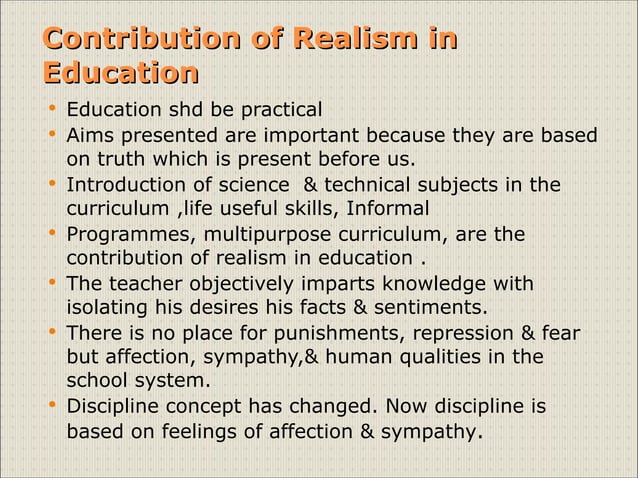 Contribution of Realism in Education

• Education shd be practical
• Aims presented are important because they are based on truth which is present before us.
• Introduction of science & technical subjects in the curriculum ,life useful skills, Informal
• Programmes, multipurpose curriculum, are the contribution of realism in education .
• The teacher objectively imparts knowledge with isolating his desires his facts & sentiments.
• There is no place for punishments, repression & fear but affection, sympathy,& human qualities in the school system.
• Discipline concept has changed. Now discipline is based on feelings of affection & sympathy.